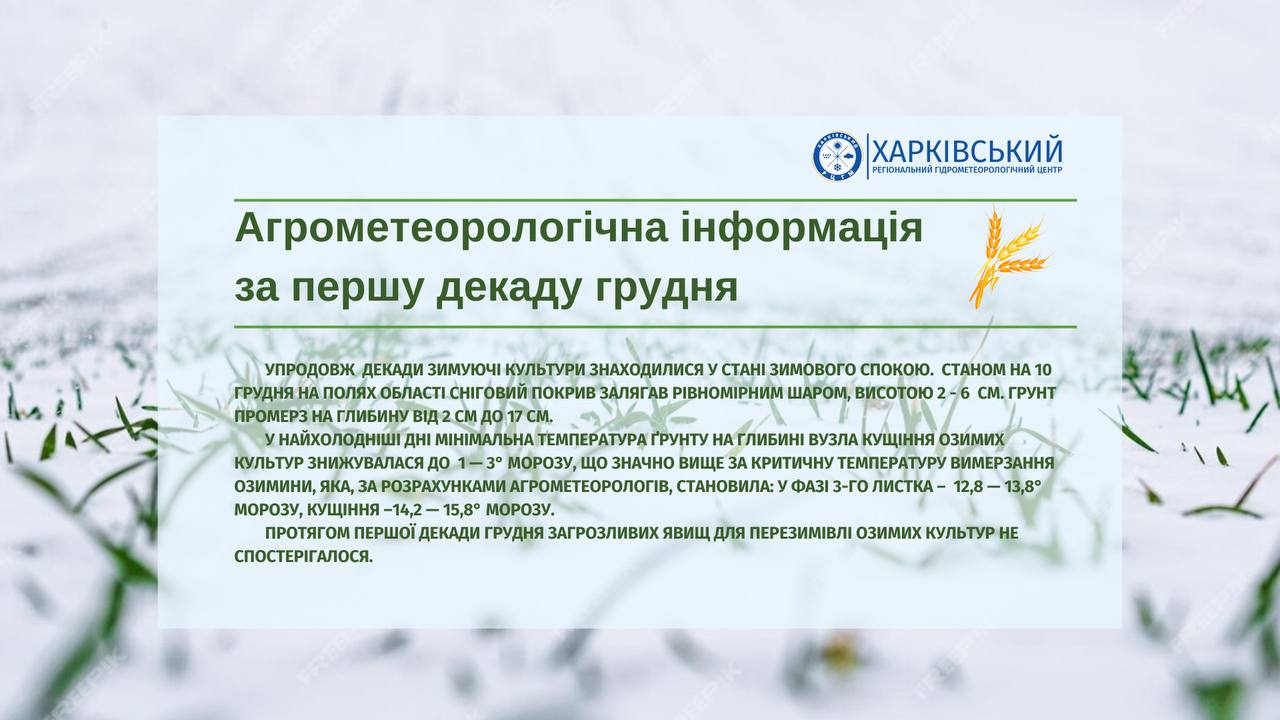 ХАРКІВСЬКИЙ
РЕГІОНАЛЬНИЙ ГІДРОМЕТЕОРОЛОГІЧНИЙ ЦЕНТР

Агрометеорологічна інформація за першу декаду грудня

УПРОДОВЖ ДЕКАДИ ЗИМУЮЧІ КУЛЬТУРИ ЗНАХОДИЛИСЯ У СТАНІ ЗИМОВОГО СПОКОЮ. СТАНОМ НА 10 ГРУДНЯ НА ПОЛЯХ ОБЛАСТІ СНІГОВИЙ ПОКРИВ ЗАЛЯГАВ РІВНОМІРНИМ ШАРОМ, ВИСОТОЮ 2 - 6 СМ. ГРУНТ ПРОМЕРЗ НА ГЛИБИНУ ВІД 2 СМ ДО 17 СМ.

У НАЙХОЛОДНІШІ ДНІ МІНІМАЛЬНА ТЕМПЕРАТУРА ҐРУНТУ НА ГЛИБИНІ ВУЗЛА КУЩІННЯ ОЗИМИХ КУЛЬТУР ЗНИЖУВАЛАСЯ ДО 1 — 3° МОРОЗУ, ЩО ЗНАЧНО ВИЩЕ ЗА КРИТИЧНУ ТЕМПЕРАТУРУ ВИМЕРЗАННЯ ОЗИМИНИ, ЯКА, ЗА РОЗРАХУНКАМИ АГРОМЕТЕОРОЛОГІВ, СТАНОВИЛА: У ФАЗІ 3-ГО ЛИСТКА – 12,8 — 13,8° МОРОЗУ, КУЩІННЯ –14,2 — 15,8° МОРОЗУ.

ПРОТЯГОМ ПЕРШОЇ ДЕКАДИ ГРУДНЯ ЗАГРОЗЛИВИХ ЯВИЩ ДЛЯ ПЕРЕЗИМІВЛІ ОЗИМИХ КУЛЬТУР НЕ СПОСТЕРІГАЛОСЯ.